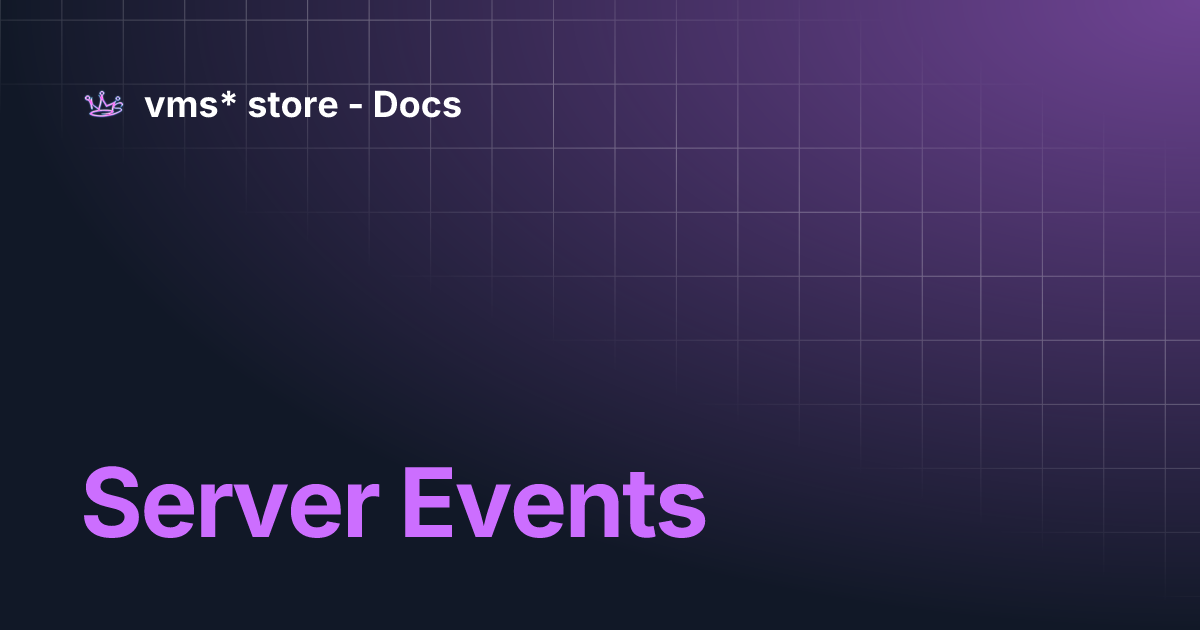 vms* store - Docs

Server Events